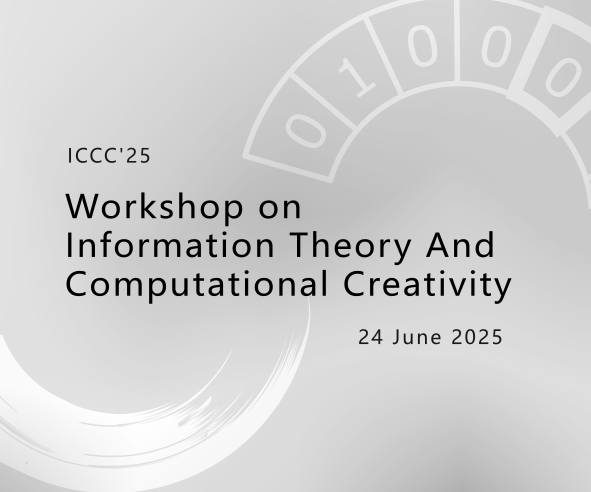 0 1 0 0 0

ICCC'25

Workshop on Information Theory And Computational Creativity

24 June 2025